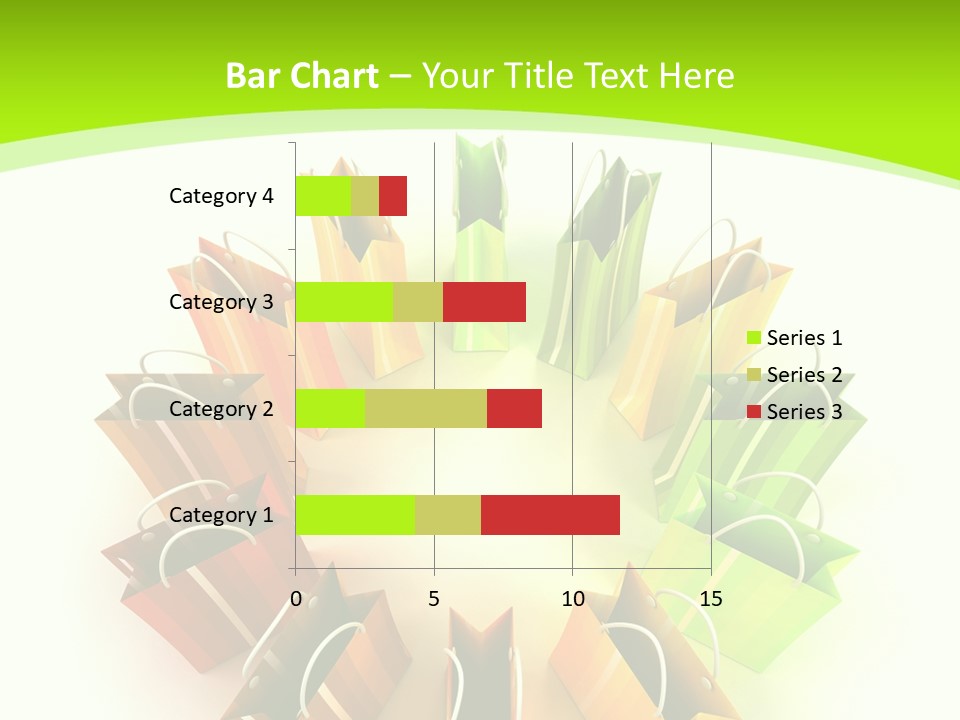 Bar Chart – Your Title Text Here

Category 4
Category 3
Category 2
Category 1

0
5
10
15

Series 1
Series 2
Series 3